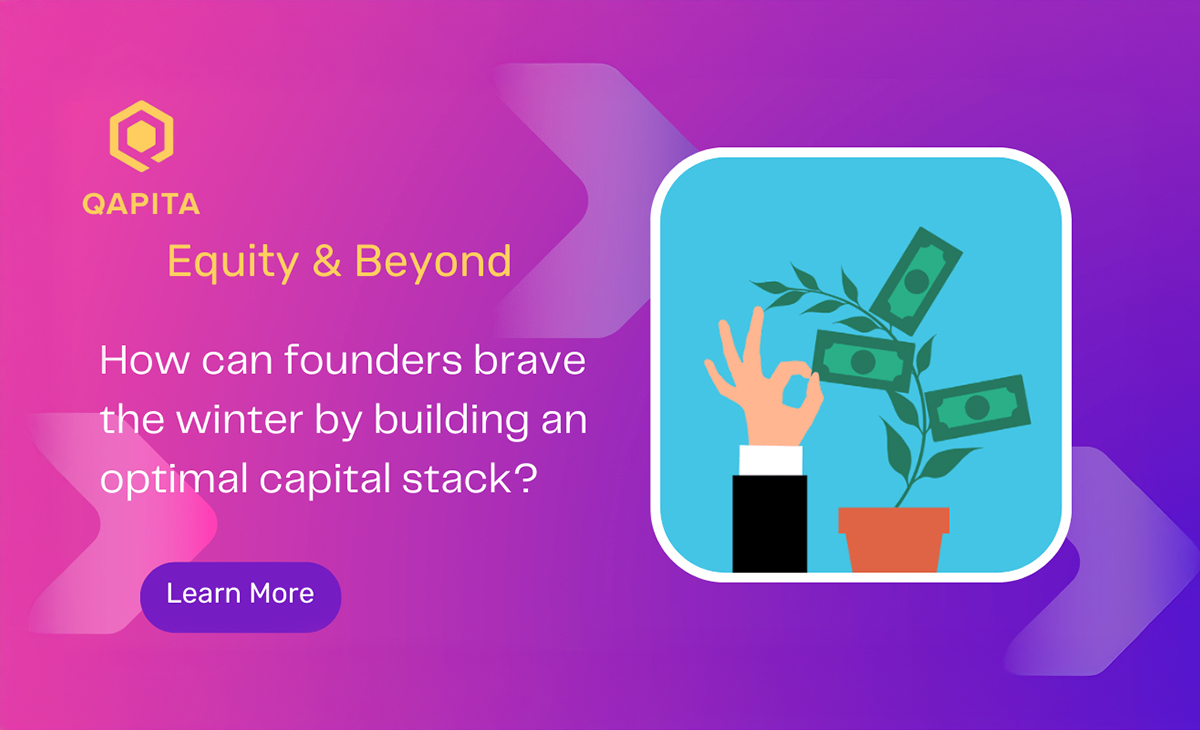 QAPITA

Equity & Beyond

How can founders brave the winter by building an optimal capital stack?

Learn More